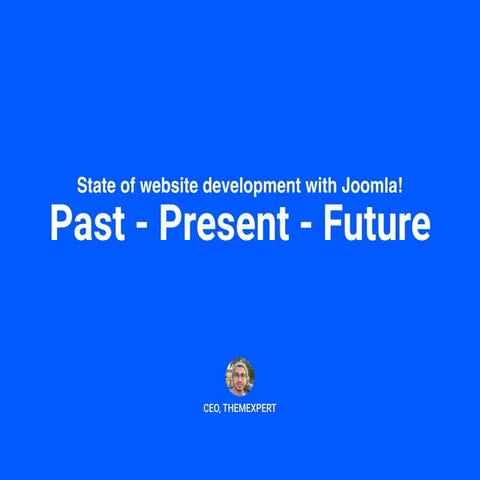 State of website development with Joomla!

Past - Present - Future

CEO, THEMEXPERT